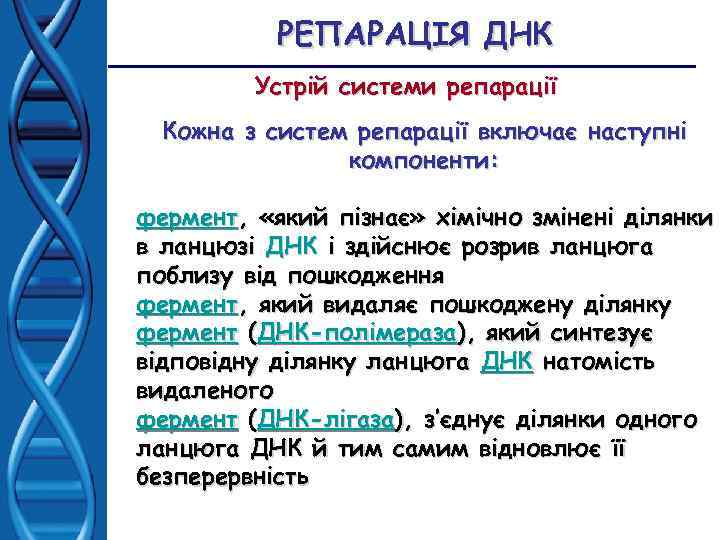 РЕПАРАЦІЯ ДНК

Устрій системи репарації

Кожна з систем репарації включає наступні компоненти:

фермент, «який пізнає» хімічно змінені ділянки в ланцюзі ДНК і здійснює розрив ланцюга поблизу від пошкодження
фермент, який видаляє пошкоджену ділянку
фермент (ДНК-полімераза), який синтезує відповідну ділянку ланцюга ДНК натомість видаленого
фермент (ДНК-лігаза), з'єднує ділянки одного ланцюга ДНК й тим самим відновлює її безперервність